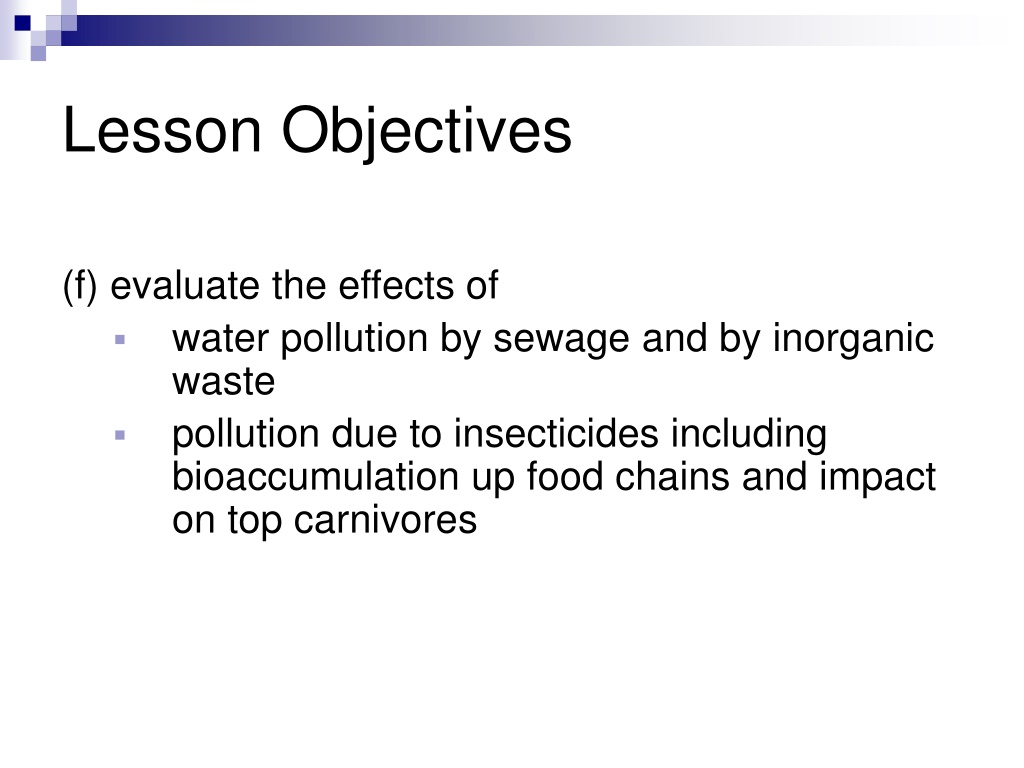 Lesson Objectives

(f) evaluate the effects of

- water pollution by sewage and by inorganic waste
- pollution due to insecticides including bioaccumulation up food chains and impact on top carnivores